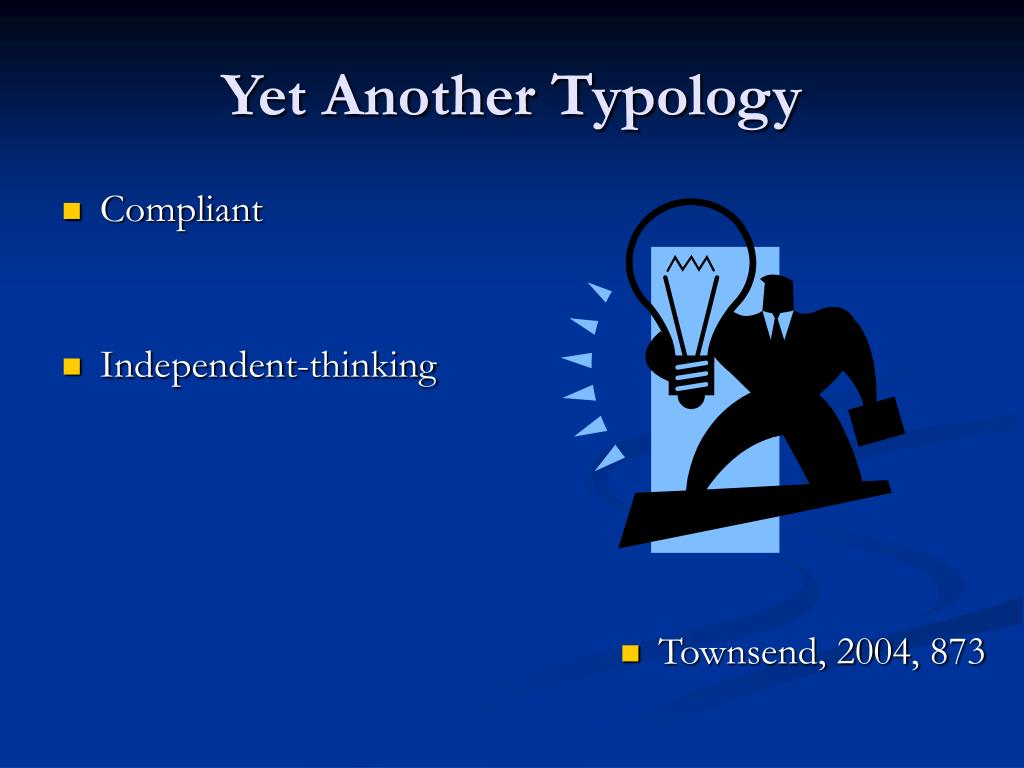 Yet Another Typology

- Compliant

- Independent-thinking

- Townsend, 2004, 873